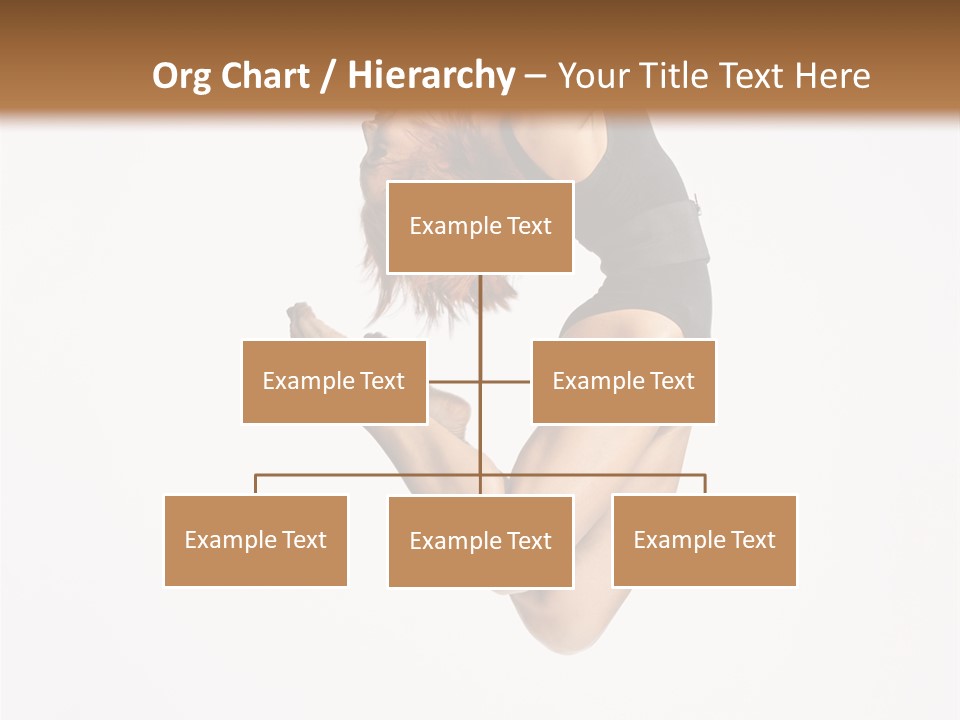 Org Chart / Hierarchy – Your Title Text Here

Example Text

Example Text

Example Text

Example Text

Example Text

Example Text